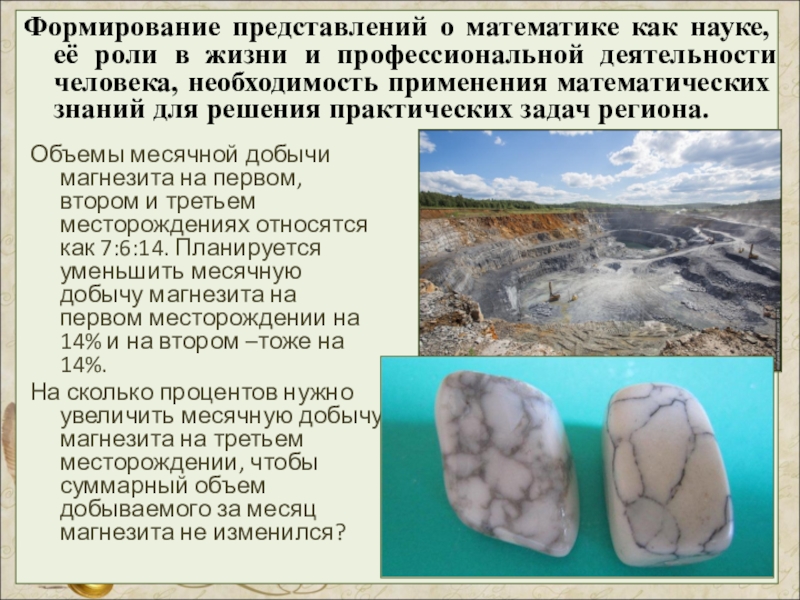 Формирование представлений о математике как науке, её роли в жизни и профессиональной деятельности человека, необходимость применения математических знаний для решения практических задач региона.

Объемы месячной добычи магнезита на первом, втором и третьем месторождениях относятся как 7:6:14. Планируется уменьшить месячную добычу магнезита на первом месторождении на 14% и на втором –тоже на 14%.

На сколько процентов нужно увеличить месячную добычу магнезита на третьем месторождении, чтобы суммарный объем добываемого за месяц магнезита не изменился?